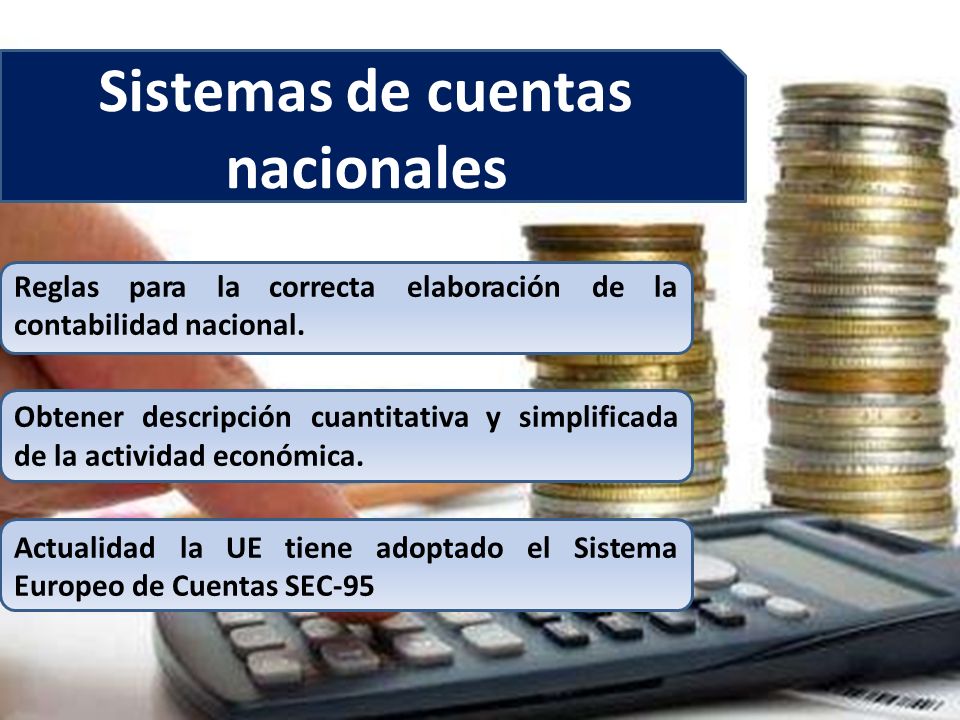 Sistemas de cuentas nacionales

Reglas para la correcta elaboración de la contabilidad nacional.

Obtener descripción cuantitativa y simplificada de la actividad económica.

Actualidad la UE tiene adoptado el Sistema Europeo de Cuentas SEC-95